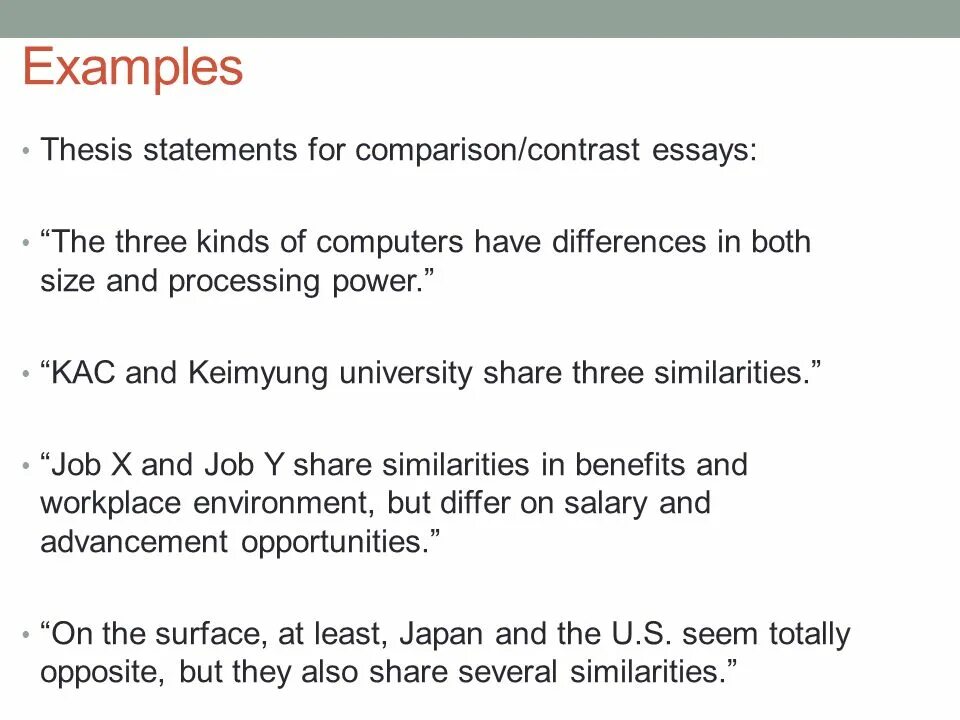 Examples

• Thesis statements for comparison/contrast essays:

• “The three kinds of computers have differences in both size and processing power.”

• “KAC and Keimyung university share three similarities.”

• “Job X and Job Y share similarities in benefits and workplace environment, but differ on salary and advancement opportunities.”

• “On the surface, at least, Japan and the U.S. seem totally opposite, but they also share several similarities.”